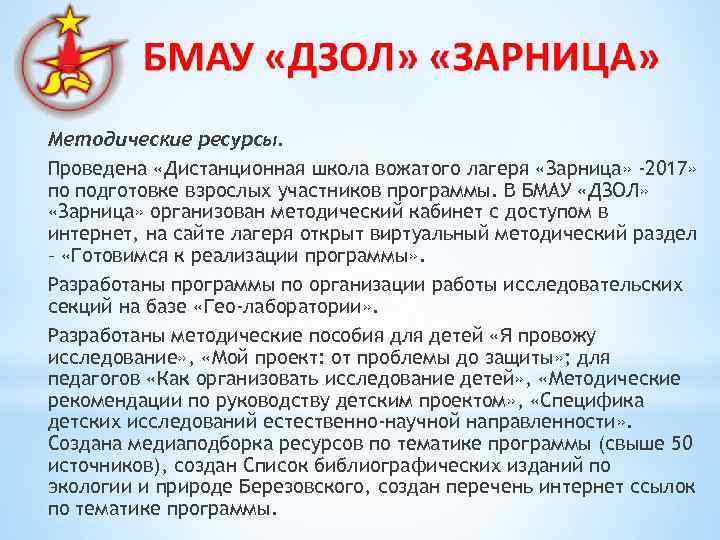 БМАУ «ДЗОЛ» «ЗАРНИЦА»

Методические ресурсы.

Проведена «Дистанционная школа вожатого лагеря «Зарница» -2017» по подготовке взрослых участников программы. В БМАУ «ДЗОЛ» «Зарница» организован методический кабинет с доступом в интернет, на сайте лагеря открыт виртуальный методический раздел – «Готовимся к реализации программы».

Разработаны программы по организации работы исследовательских секций на базе «Гео-лаборатории».

Разработаны методические пособия для детей «Я провожу исследование», «Мой проект: от проблемы до защиты»; для педагогов «Как организовать исследование детей», «Методические рекомендации по руководству детским проектом», «Специфика детских исследований естественно-научной направленности». Создана медиаподборка ресурсов по тематике программы (свыше 50 источников), создан Список библиографических изданий по экологии и природе Березовского, создан перечень интернет ссылок по тематике программы.